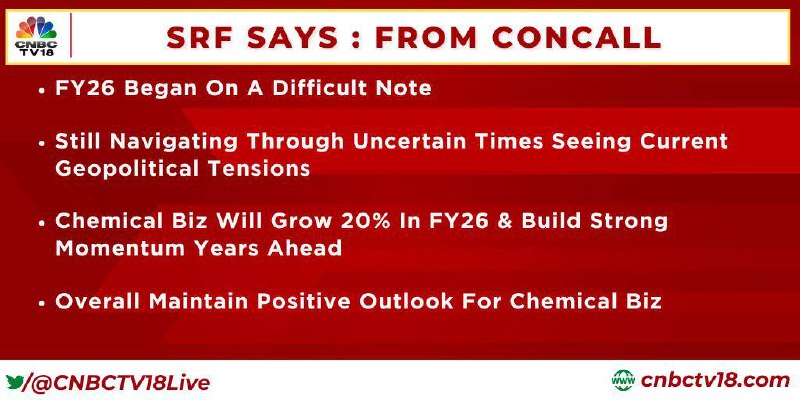 CNBC TV18

SRF SAYS : FROM CONCALL

• FY26 Began On A Difficult Note

• Still Navigating Through Uncertain Times Seeing Current Geopolitical Tensions

• Chemical Biz Will Grow 20% In FY26 & Build Strong Momentum Years Ahead

• Overall Maintain Positive Outlook For Chemical Biz

/@CNBCTV18Live

www cnbctv18.com